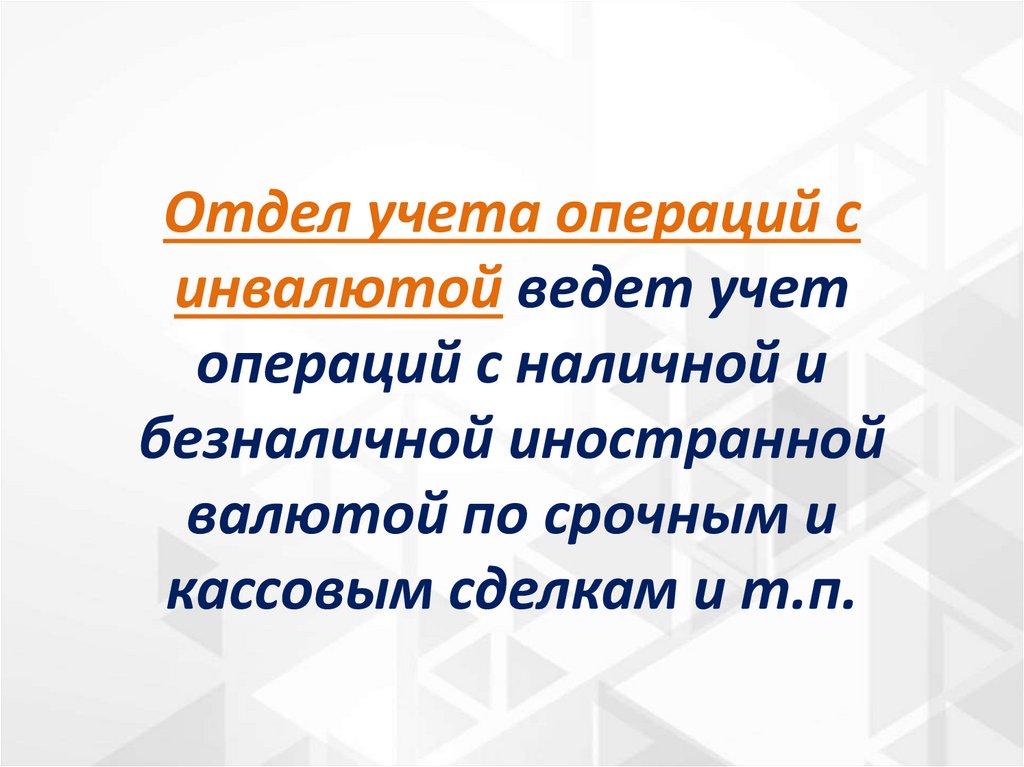 Отдел учета операций с инвалютой ведет учет операций с наличной и безналичной иностранной валютой по срочным и кассовым сделкам и т.п.